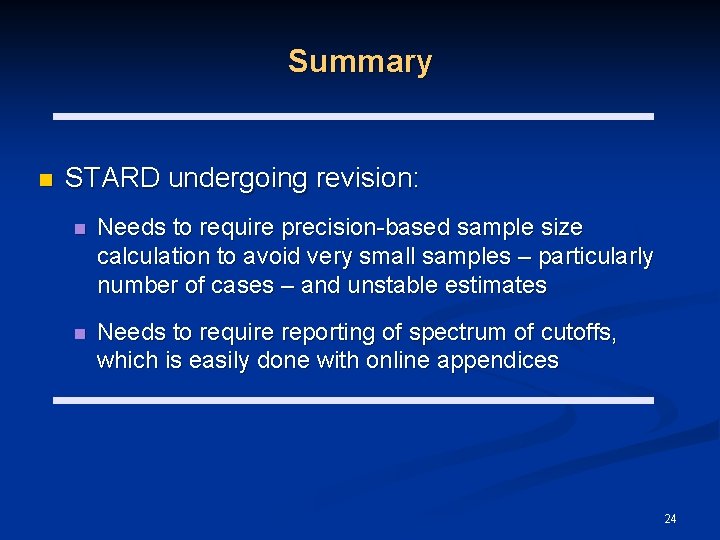 Summary

STARD undergoing revision:

Needs to require precision-based sample size calculation to avoid very small samples – particularly number of cases – and unstable estimates

Needs to require reporting of spectrum of cutoffs, which is easily done with online appendices

24